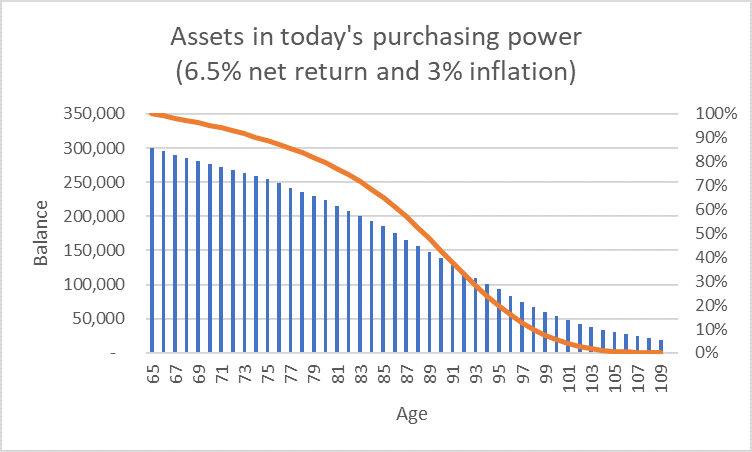 Assets in today's purchasing power
(6.5% net return and 3% inflation)

Balance

350,000
300,000
250,000
200,000
150,000
100,000
50,000
-

100%
90%
80%
70%
60%
50%
40%
30%
20%
10%
0%

65 67 69 71 73 75 77 79 81 83 85 87 89 91 93 95 97 99 101 103 105 107 109

Age